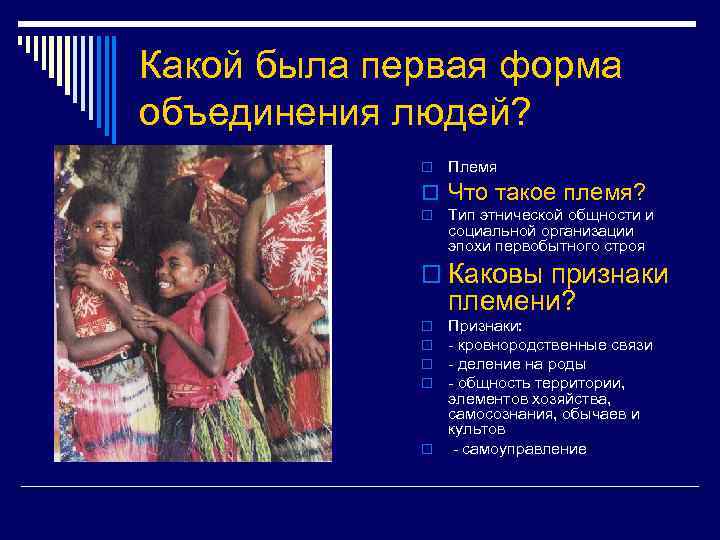 Какой была первая форма объединения людей?

Племя

Что такое племя?

Тип этнической общности и социальной организации эпохи первобытного строя

Каковы признаки племени?

Признаки:

- кровнородственные связи

- деление на роды

- общность территории, элементов хозяйства, самосознания, обычаев и культов

- самоуправление